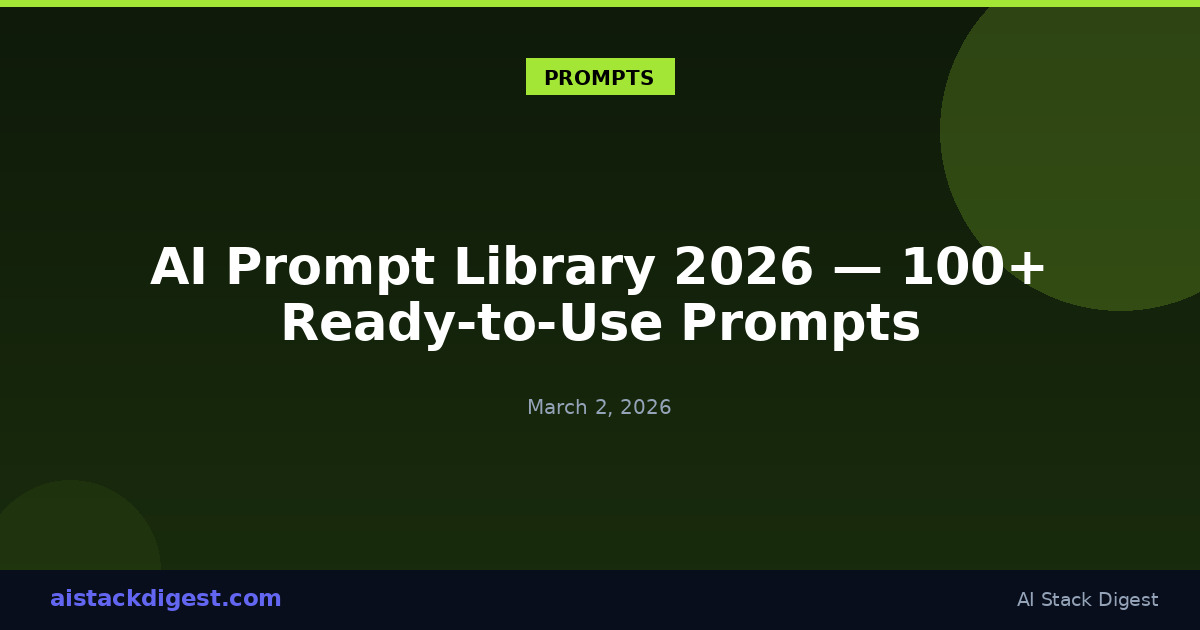 PROMPTS

AI Prompt Library 2026 — 100+ Ready-to-Use Prompts

March 2, 2026

aistackdigest.com

AI Stack Digest